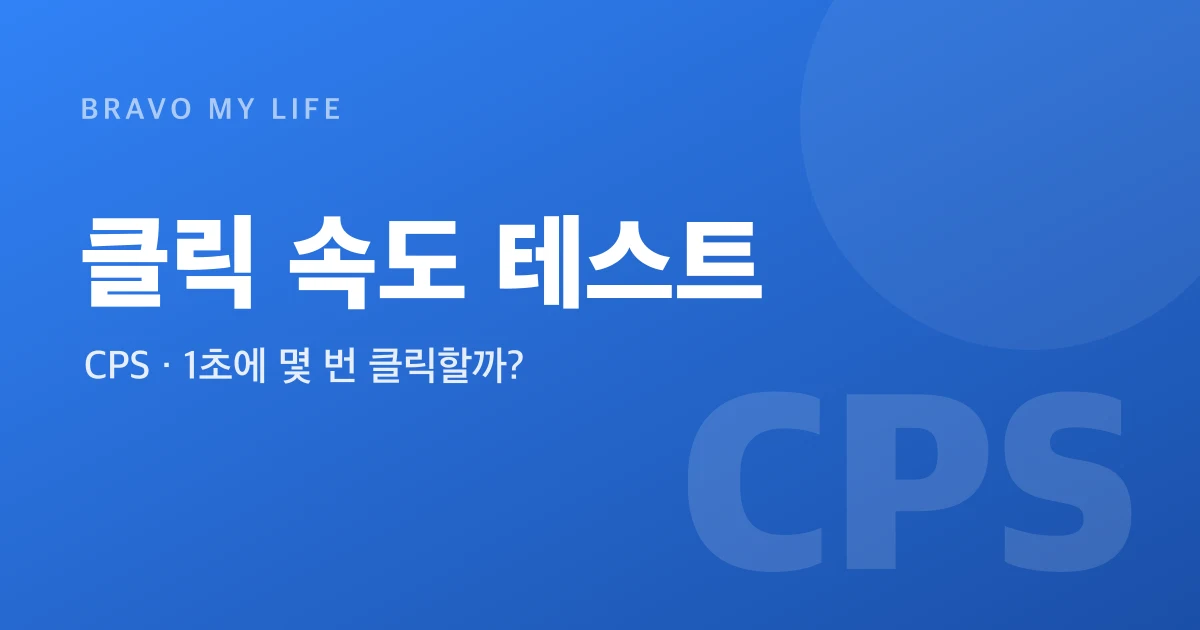 BRAVO MY LIFE

클릭 속도 테스트

CPS · 1초에 몇 번 클릭할까?

CPS